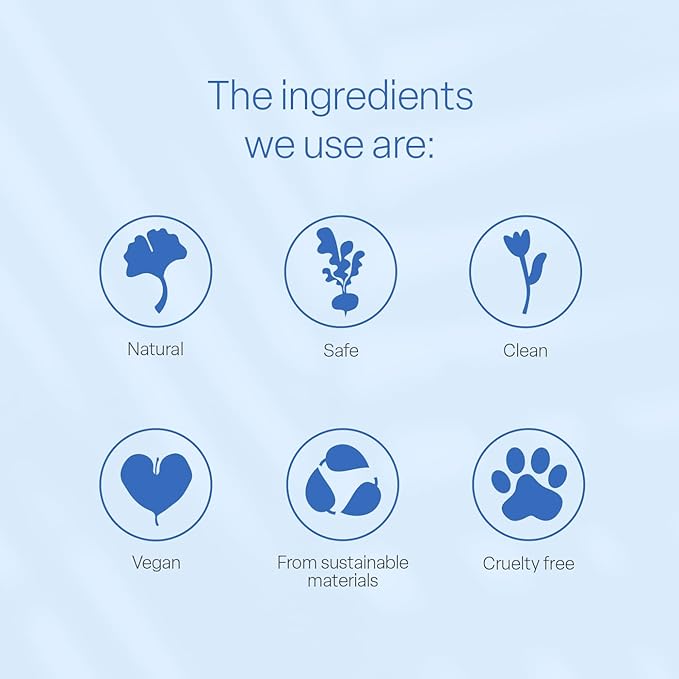 The ingredients we use are:

Natural

Safe

Clean

Vegan

From sustainable materials

Cruelty free